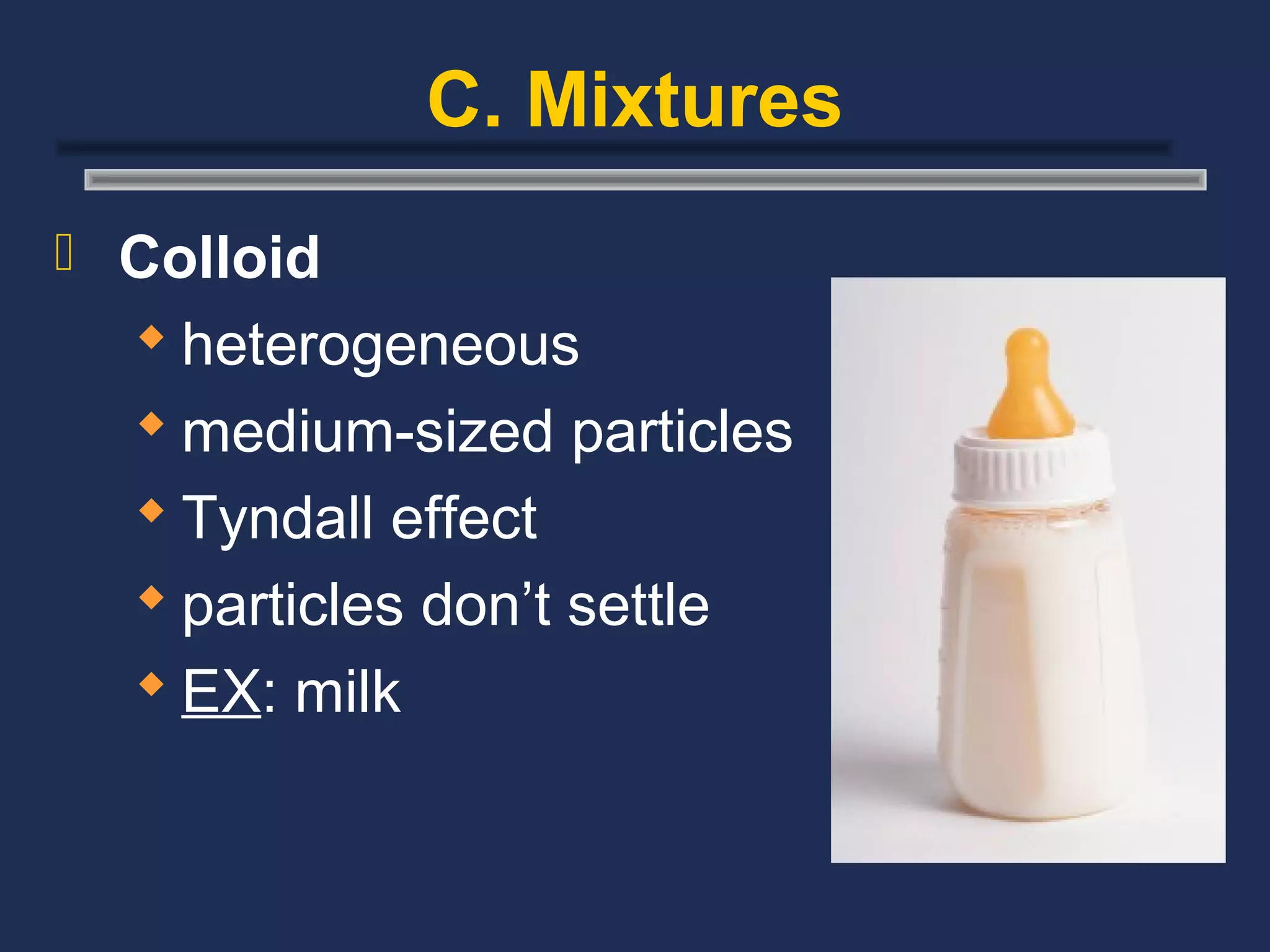 C. Mixtures

Colloid

heterogeneous

medium-sized particles

Tyndall effect

particles don’t settle

EX: milk